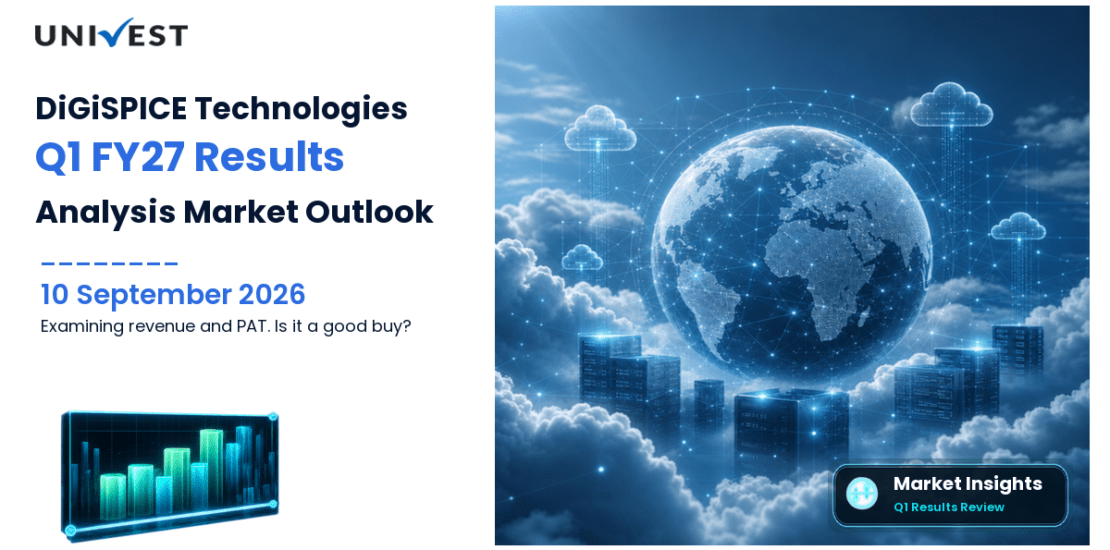 UNIVEST

DiGiSPICE Technologies
Q1 FY27 Results
Analysis Market Outlook

10 September 2026
Examining revenue and PAT. Is it a good buy?

Market Insights
Q1 Results Review